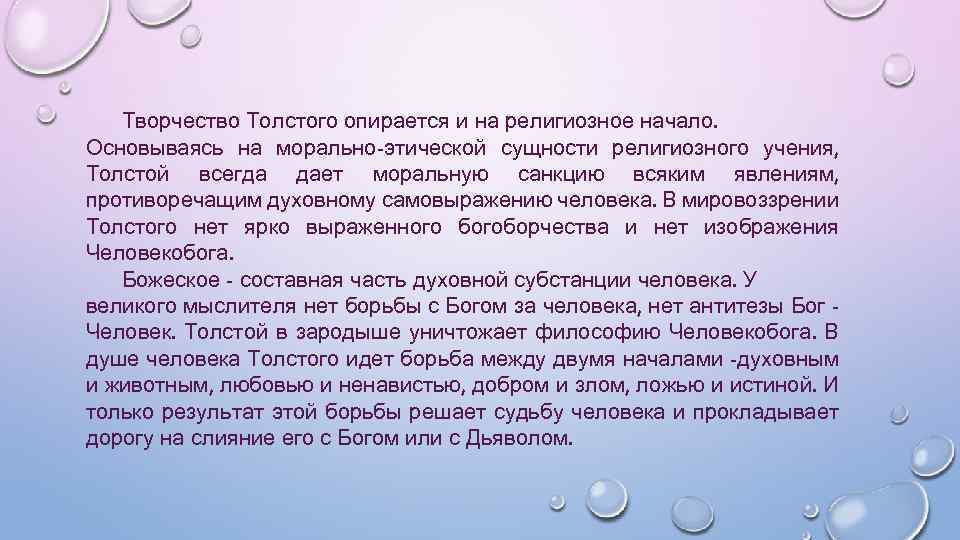 Творчество Толстого опирается и на религиозное начало. Основываясь на морально-этической сущности религиозного учения, Толстой всегда дает моральную санкцию всяким явлениям, противоречащим духовному самовыражению человека. В мировоззрении Толстого нет ярко выраженного богоборчества и нет изображения Человекобога.

Божеское - составная часть духовной субстанции человека. У великого мыслителя нет борьбы с Богом за человека, нет антитезы Бог - Человек. Толстой в зародыше уничтожает философию Человекобога. В душе человека Толстого идет борьба между двумя началами -духовным и животным, любовью и ненавистью, добром и злом, ложью и истиной. И только результат этой борьбы решает судьбу человека и прокладывает дорогу на слияние его с Богом или с Дьяволом.